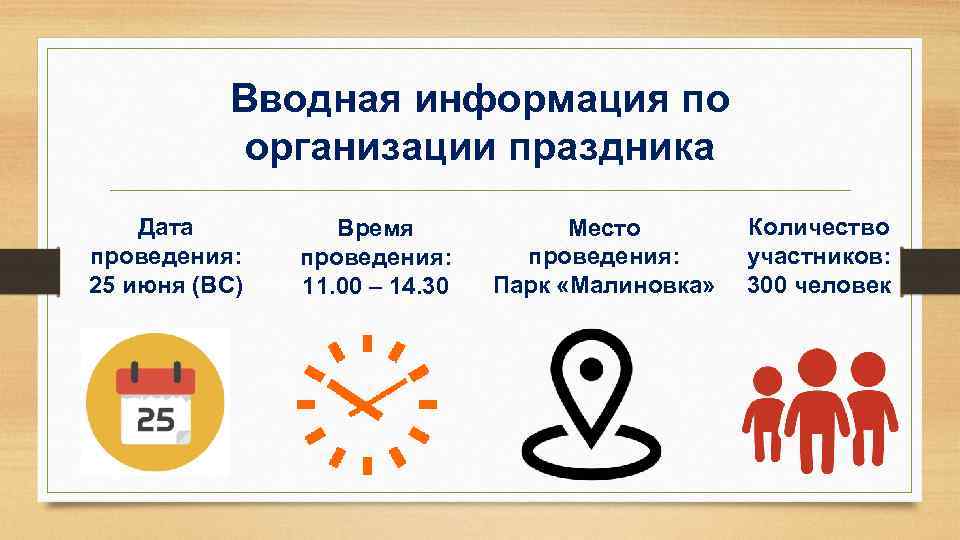 Вводная информация по организации праздника

Дата проведения: 25 июня (ВС)

Время проведения: 11.00 – 14.30

Место проведения: Парк «Малиновка»

Количество участников: 300 человек

25